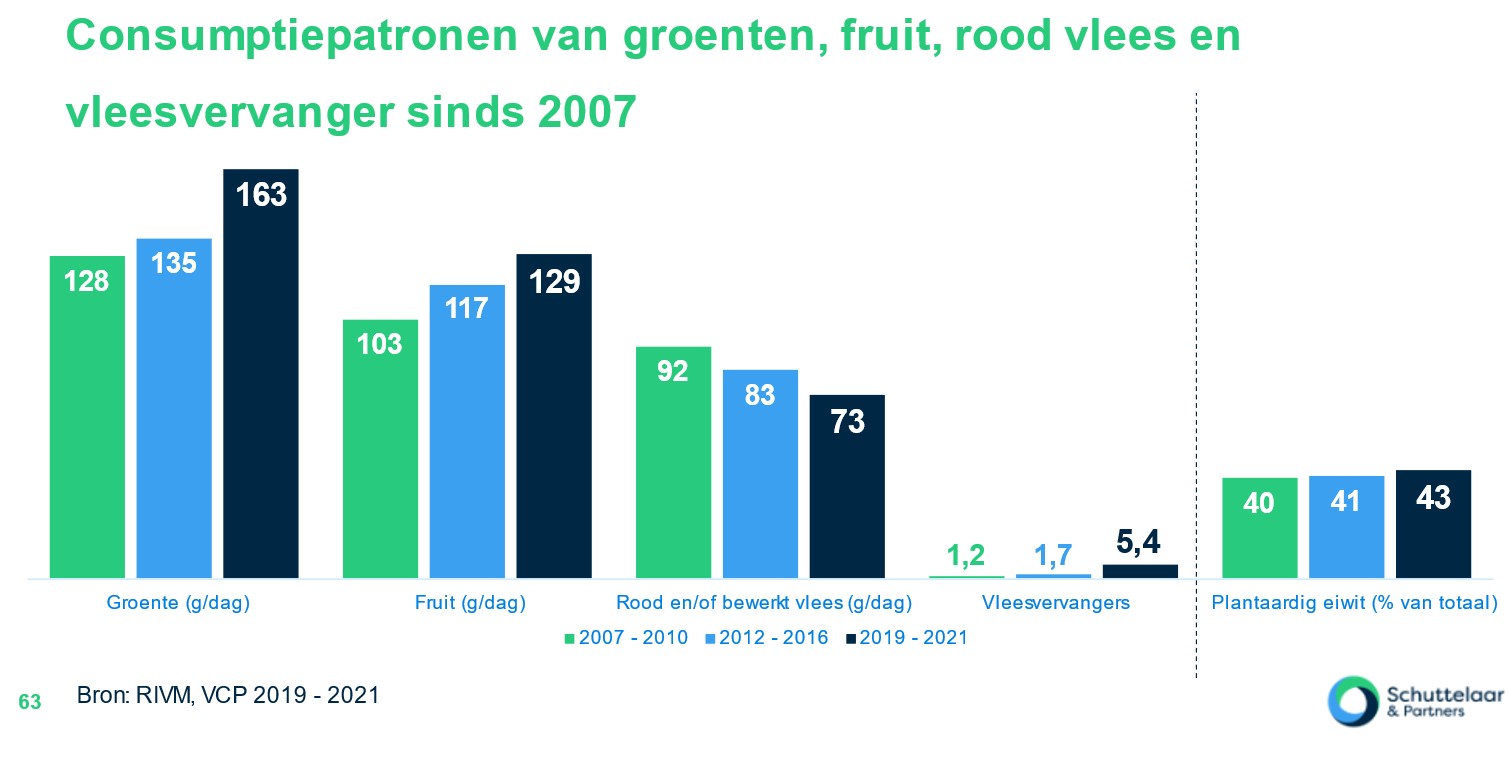 Consumptiepatronen van groenten, fruit, rood vlees en vleesvervanger sinds 2007

128
135
163
103
117
129
92
83
73
1,2
1,7
5,4
40
41
43

Groente (g/dag)
Fruit (g/dag)
Rood en/of bewerkt vlees (g/dag)
Vleesvervangers
Plantaardig eiwit (% van totaal)

2007 - 2010
2012 - 2016
2019 - 2021

63
Bron: RIVM, VCP 2019 - 2021

Schuttelaar & Partners